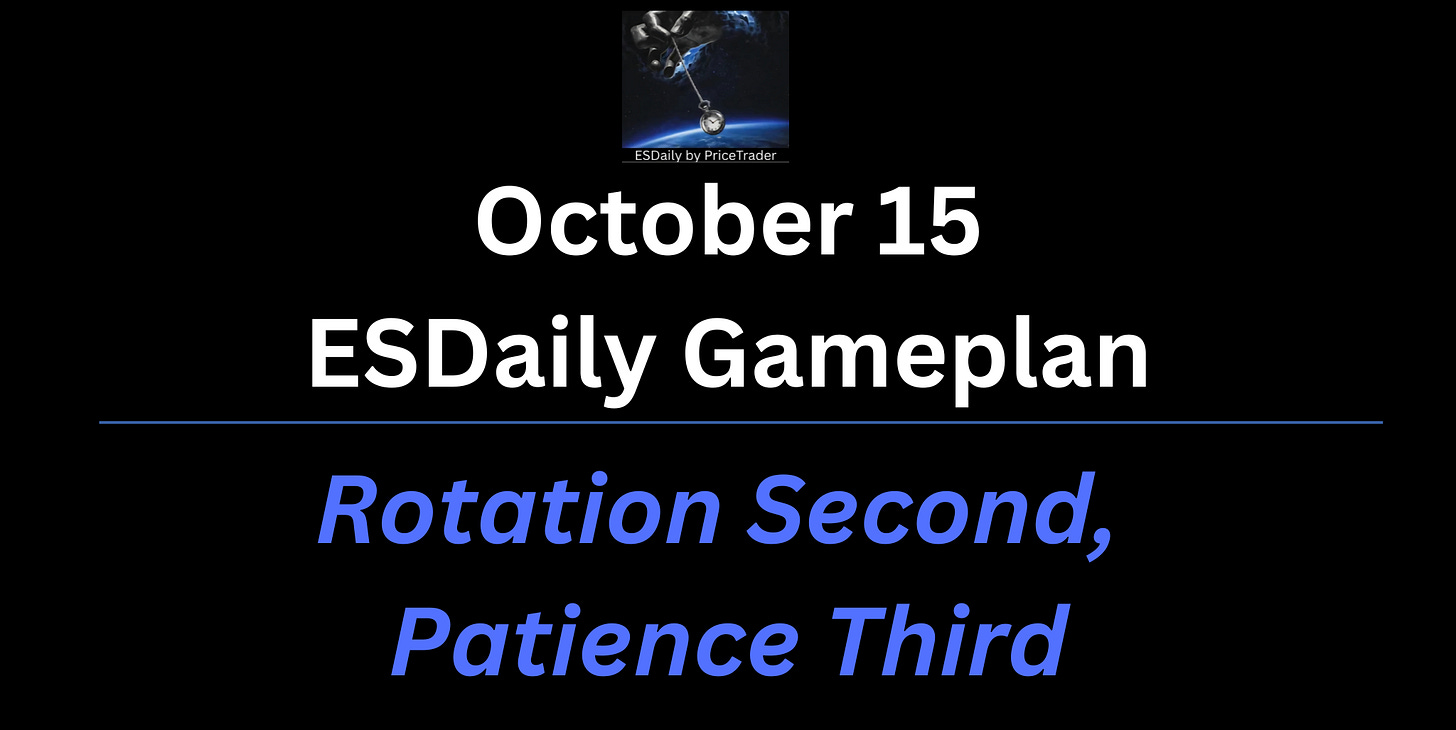 ESDaily by PriceTrader

October 15
ESDaily Gameplan

Rotation Second,
Patience Third